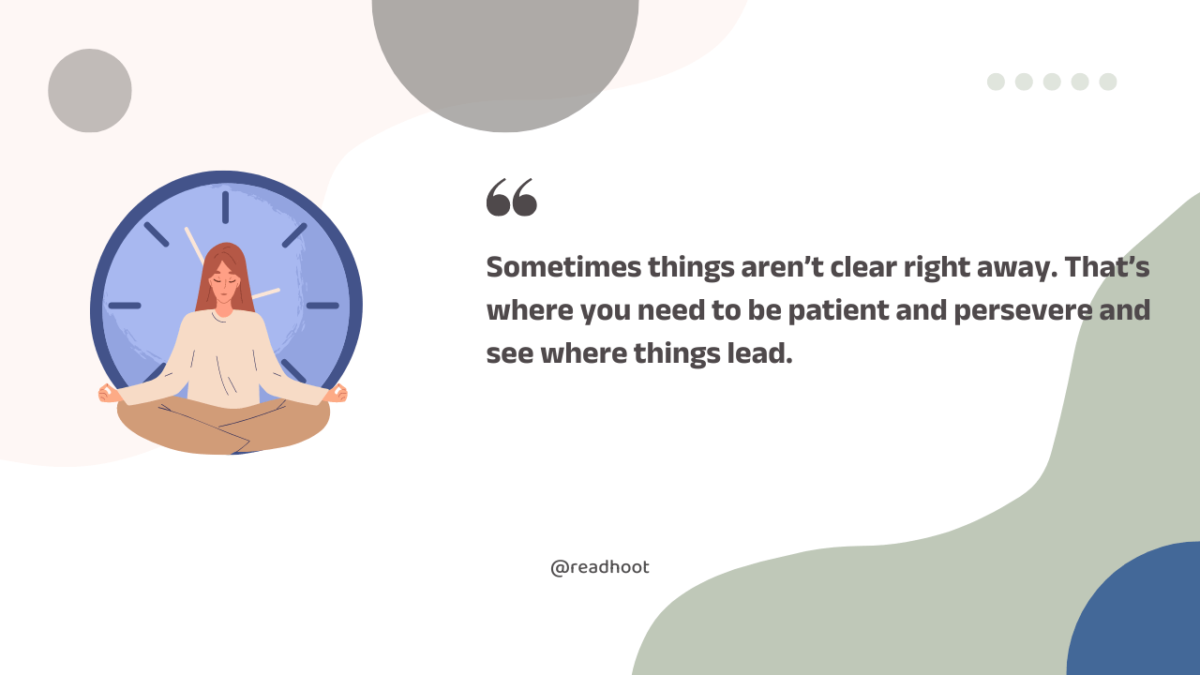 “

Sometimes things aren’t clear right away. That’s where you need to be patient and persevere and see where things lead.

@readhoot